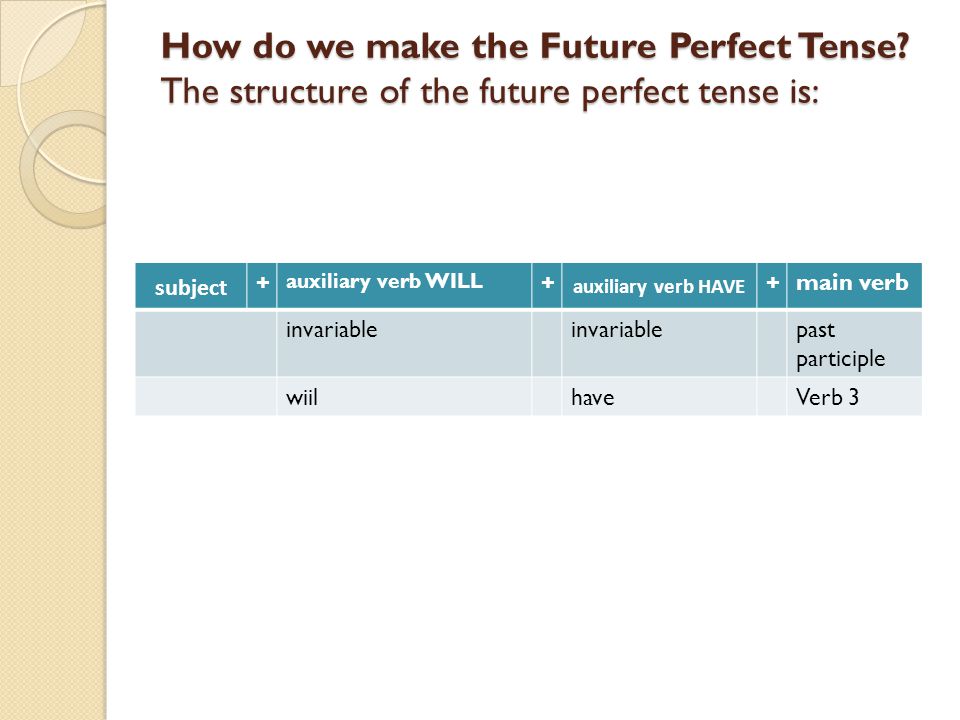 How do we make the Future Perfect Tense?
The structure of the future perfect tense is:

| subject | + | auxiliary verb WILL | + | auxiliary verb HAVE | + | main verb |
|---|---|---|---|---|---|---|
| | | invariable | | invariable | | past participle |
| | | wiil | | have | | Verb 3 |